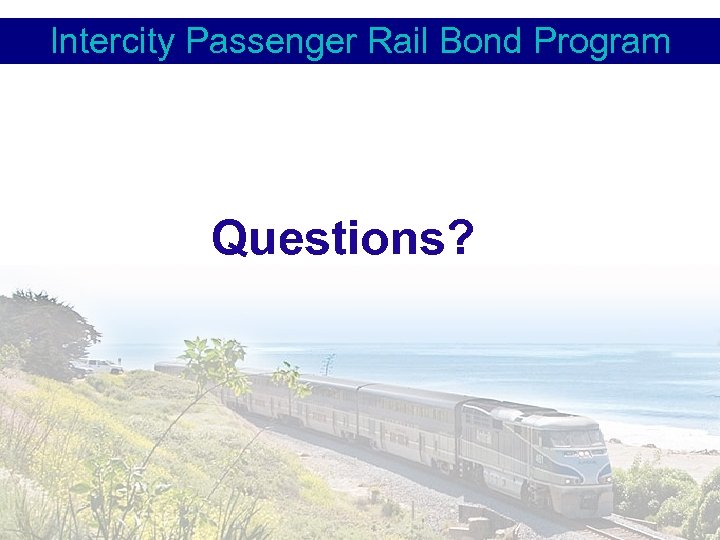 Intercity Passenger Rail Bond Program

Questions?